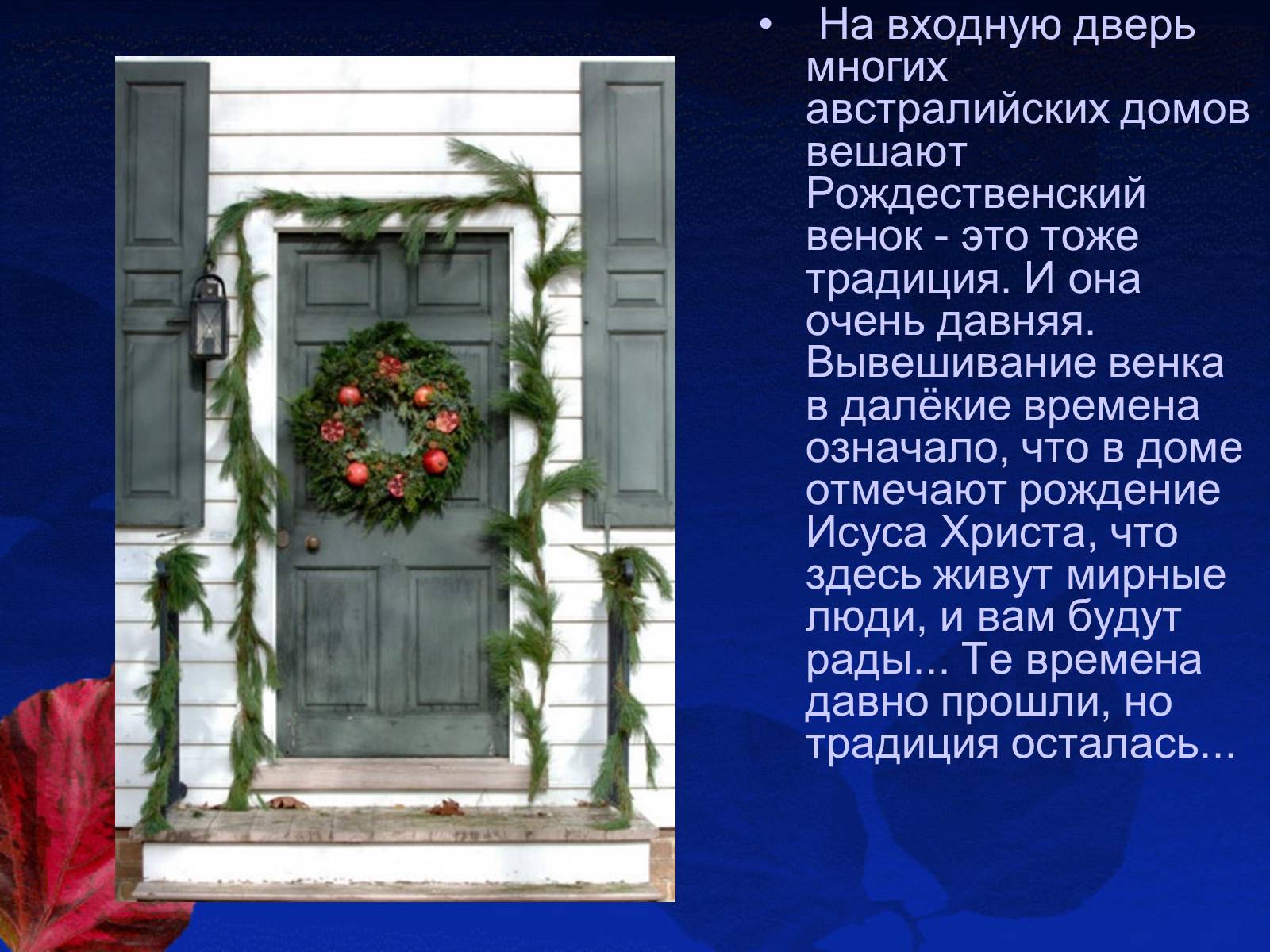 • На входную дверь многих австралийских домов вешают Рождественский венок - это тоже традиция. И она очень давняя. Вывешивание венка в далёкие времена означало, что в доме отмечают рождение Исуса Христа, что здесь живут мирные люди, и вам будут рады... Те времена давно прошли, но традиция осталась...